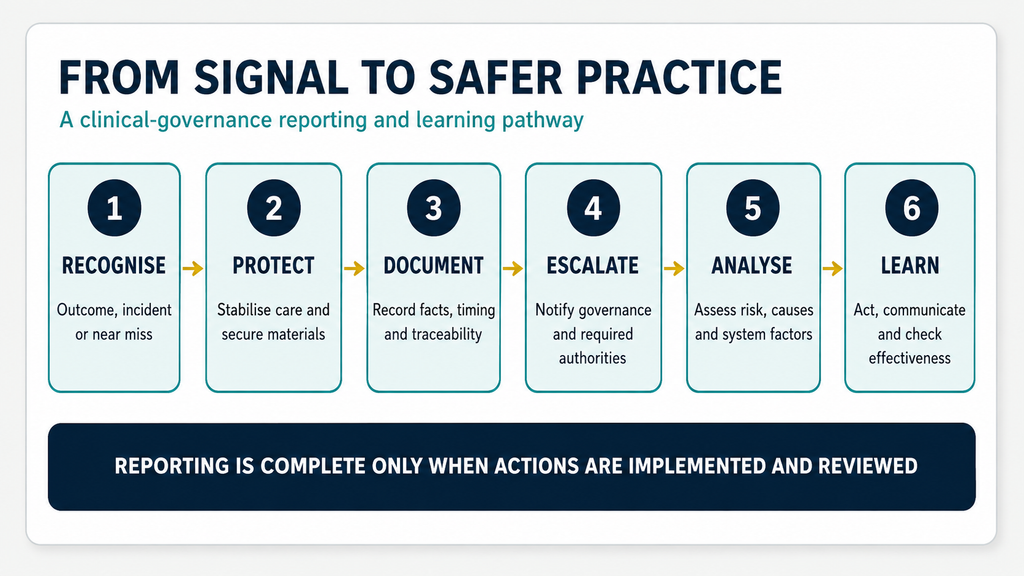 FROM SIGNAL TO SAFER PRACTICE

A clinical-governance reporting and learning pathway

1
RECOGNISE
Outcome, incident or near miss

2
PROTECT
Stabilise care and secure materials

3
DOCUMENT
Record facts, timing and traceability

4
ESCALATE
Notify governance and required authorities

5
ANALYSE
Assess risk, causes and system factors

6
LEARN
Act, communicate and check effectiveness

REPORTING IS COMPLETE ONLY WHEN ACTIONS ARE IMPLEMENTED AND REVIEWED